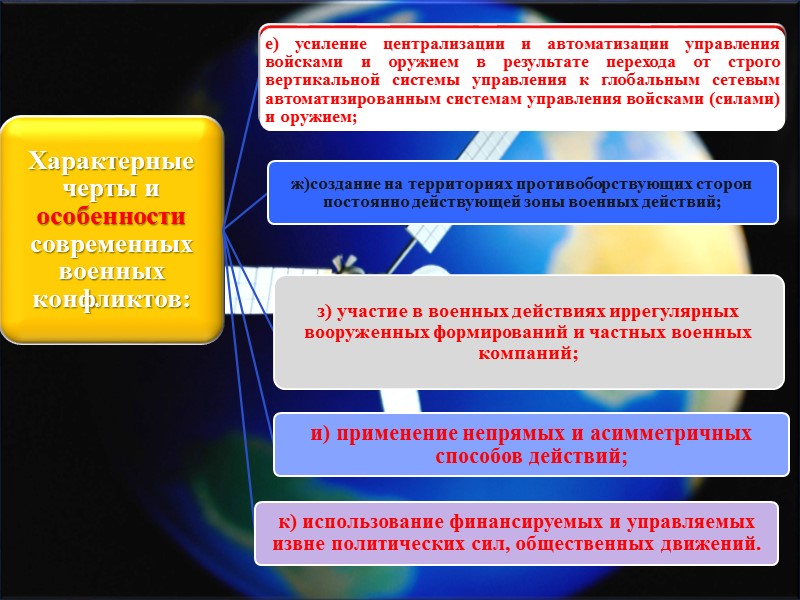 Характерные черты и особенности современных военных конфликтов:

е) усиление централизации и автоматизации управления войсками и оружием в результате перехода от строго вертикальной системы управления к глобальным сетевым автоматизированным системам управления войсками (силами) и оружием;

ж)создание на территориях противоборствующих сторон постоянно действующей зоны военных действий;

з) участие в военных действиях иррегулярных вооруженных формирований и частных военных компаний;

и) применение непрямых и асимметричных способов действий;

к) использование финансируемых и управляемых извне политических сил, общественных движений.